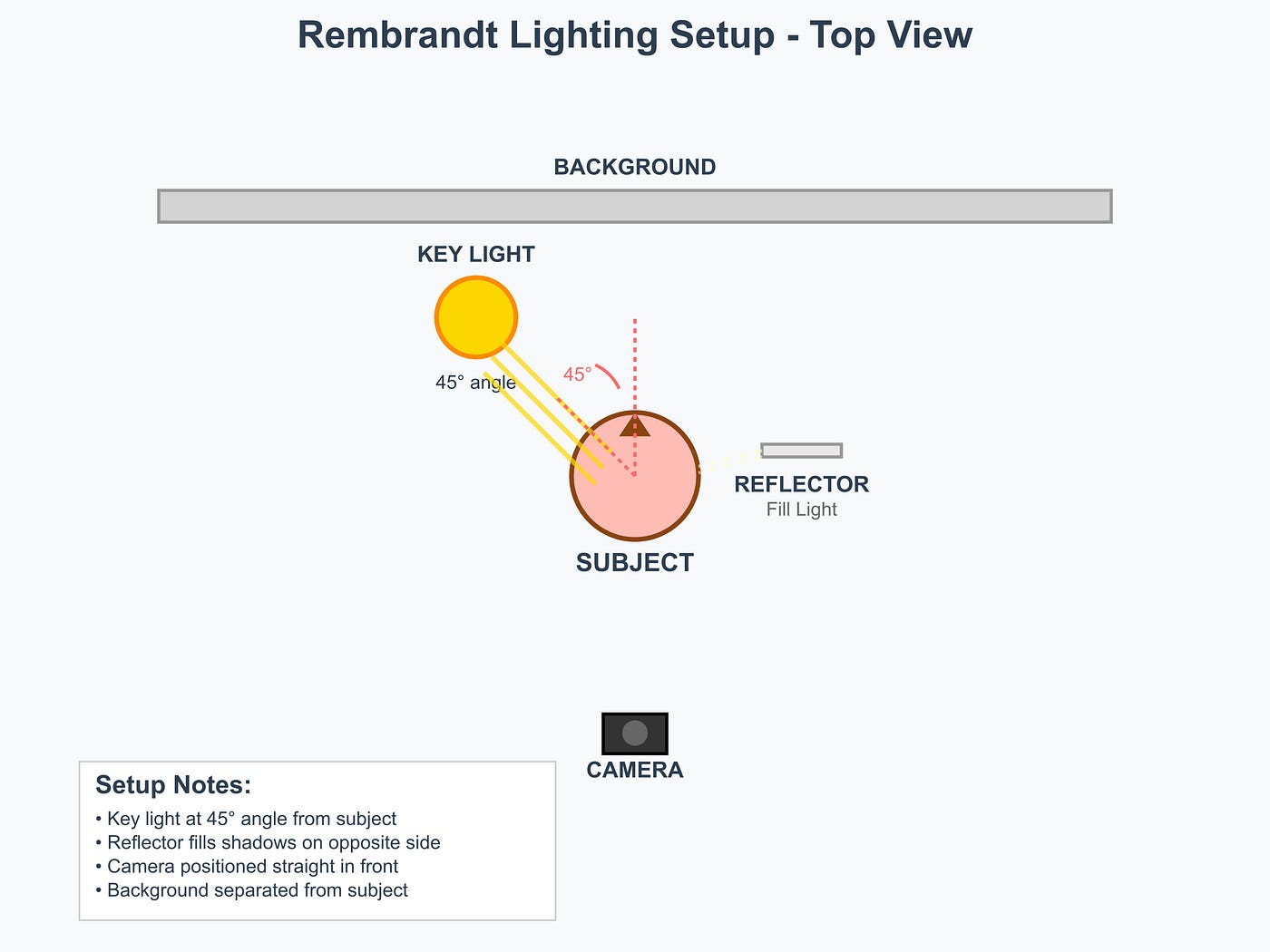 Rembrandt Lighting Setup - Top View

BACKGROUND

KEY LIGHT

45° angle

45°

REFLECTOR
Fill Light

SUBJECT

CAMERA

Setup Notes:

• Key light at 45° angle from subject
• Reflector fills shadows on opposite side
• Camera positioned straight in front
• Background separated from subject